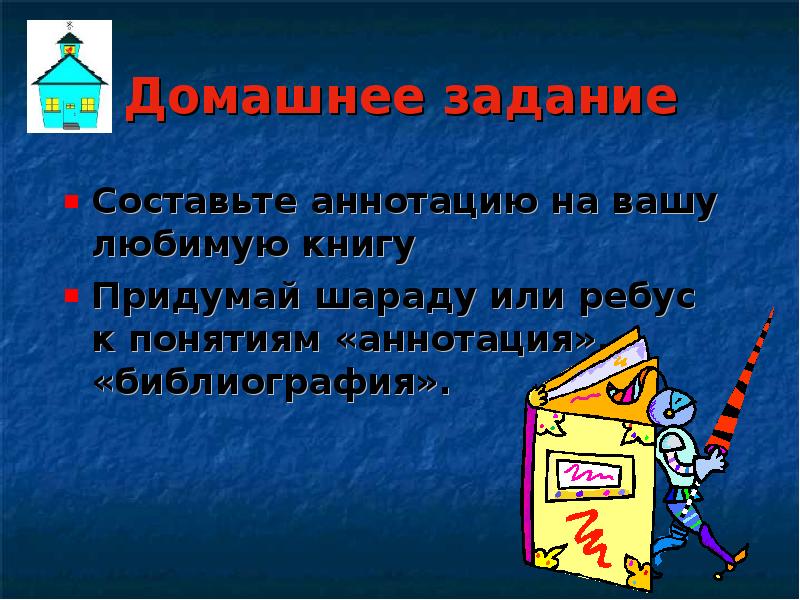 Домашнее задание

Составьте аннотацию на вашу любимую книгу

Придумай шараду или ребус к понятиям «аннотация», «библиография».